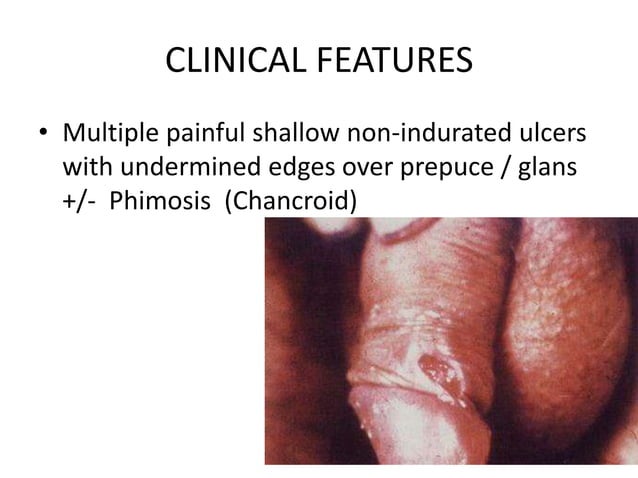 CLINICAL FEATURES

• Multiple painful shallow non-indurated ulcers with undermined edges over prepuce / glans +/- Phimosis (Chancroid)